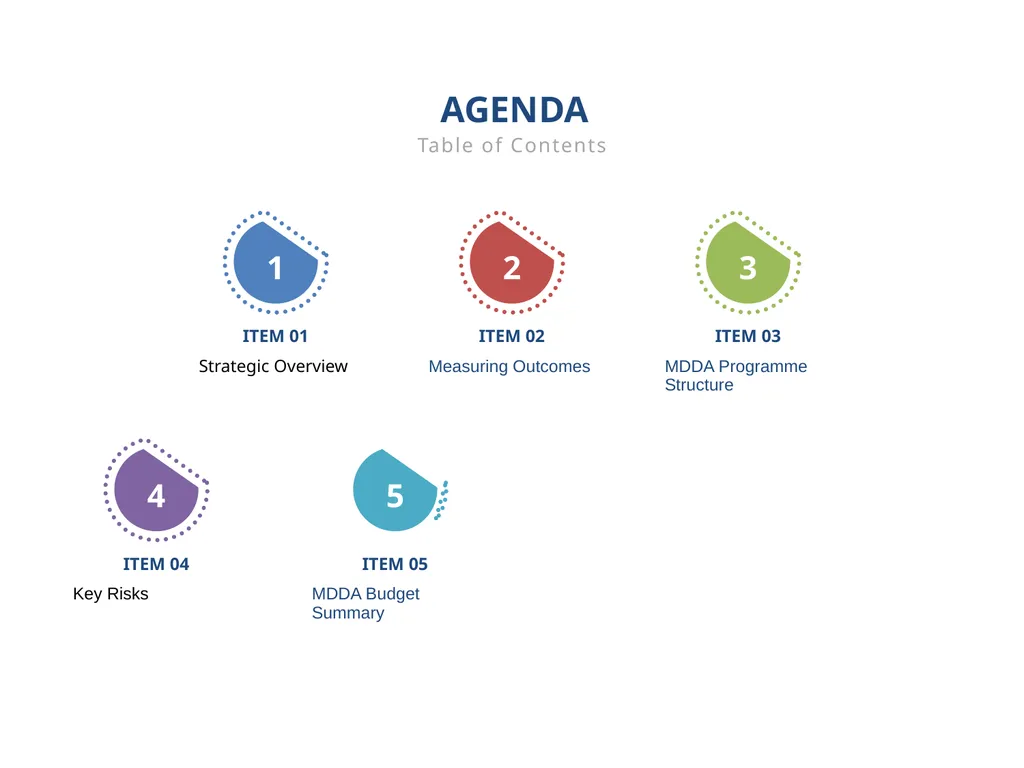 AGENDA
Table of Contents

1
ITEM 01
Strategic Overview

2
ITEM 02
Measuring Outcomes

3
ITEM 03
MDDA Programme Structure

4
ITEM 04
Key Risks

5
ITEM 05
MDDA Budget Summary